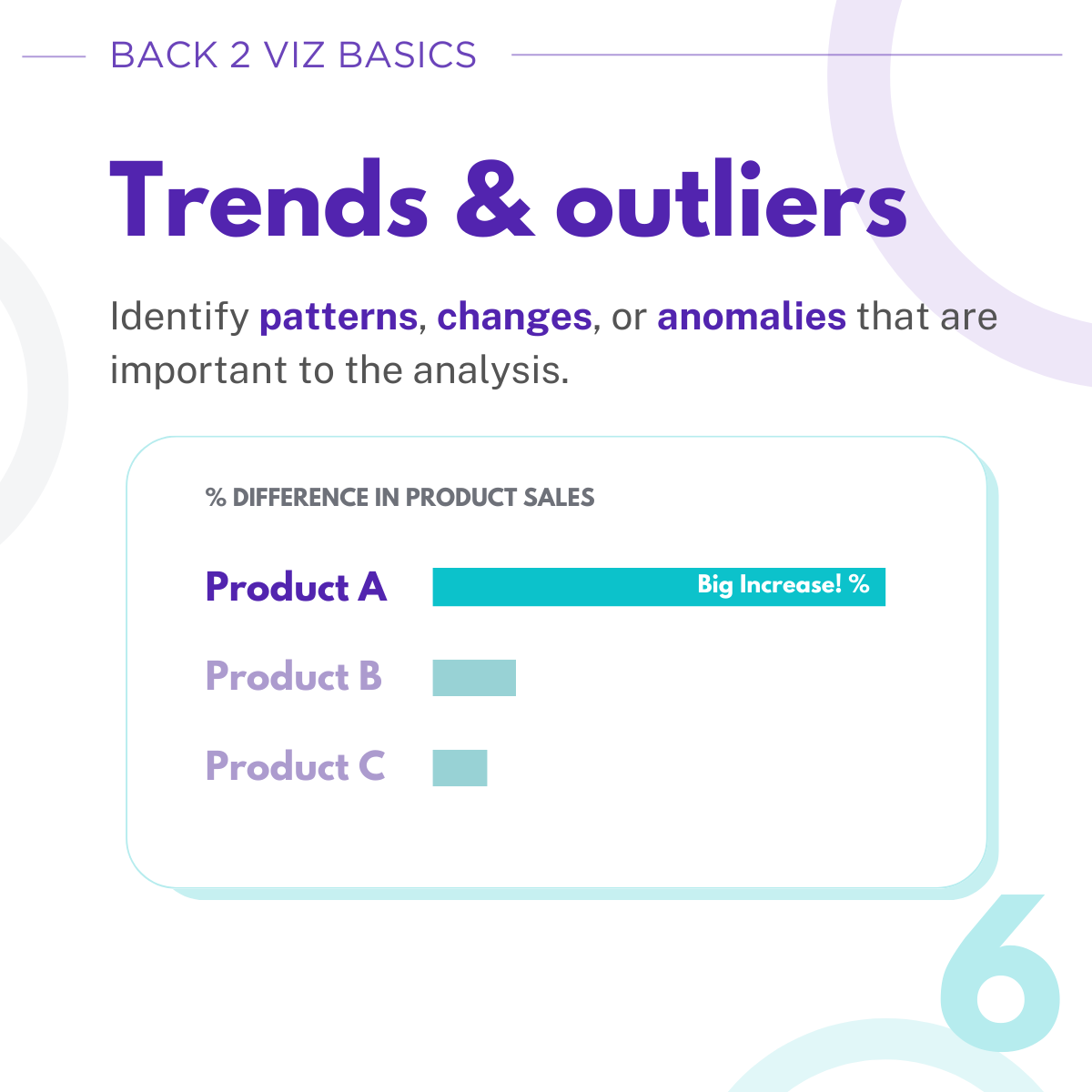 BACK 2 VIZ BASICS

Trends & outliers

Identify patterns, changes, or anomalies that are important to the analysis.

% DIFFERENCE IN PRODUCT SALES

Product A Big Increase! %

Product B

Product C

6